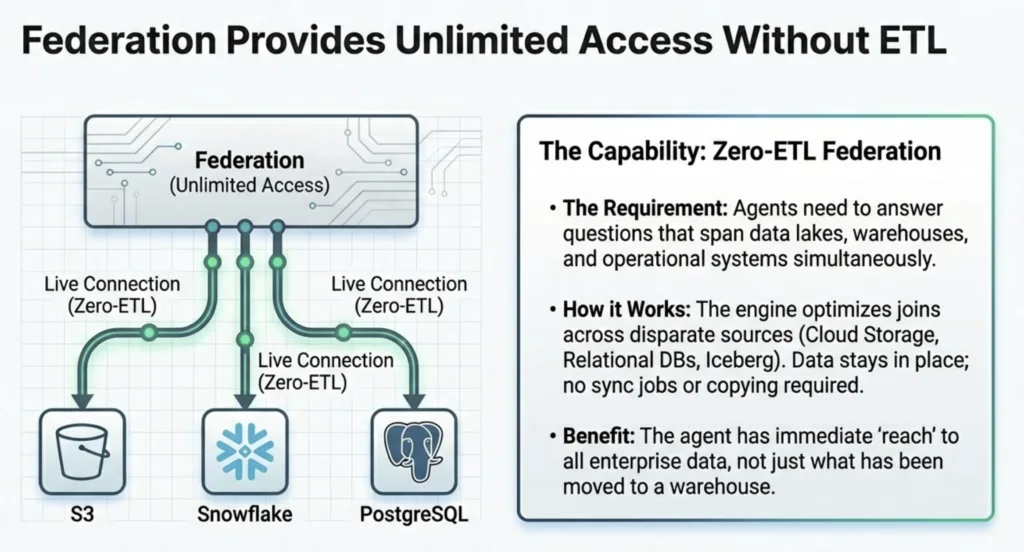 Federation Provides Unlimited Access Without ETL

Federation
(Unlimited Access)

Live Connection
(Zero-ETL)

Live Connection
(Zero-ETL)

Live Connection
(Zero-ETL)

S3

Snowflake

PostgreSQL

The Capability: Zero-ETL Federation

• The Requirement: Agents need to answer questions that span data lakes, warehouses, and operational systems simultaneously.

• How it Works: The engine optimizes joins across disparate sources (Cloud Storage, Relational DBs, Iceberg). Data stays in place; no sync jobs or copying required.

• Benefit: The agent has immediate 'reach' to all enterprise data, not just what has been moved to a warehouse.